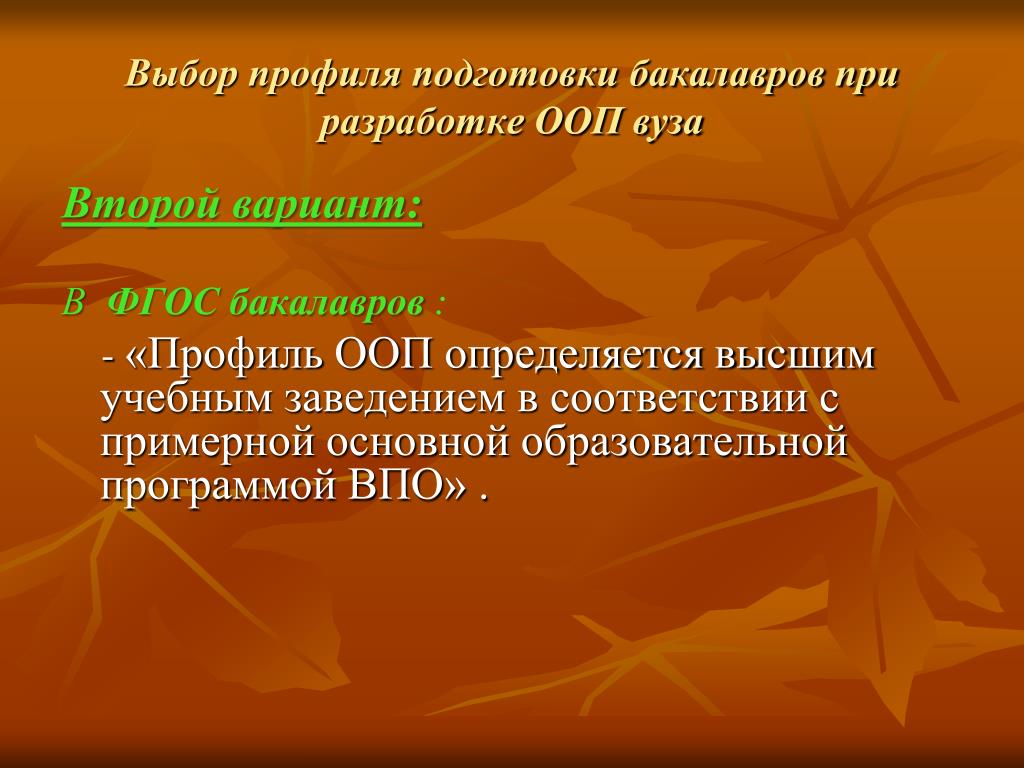 Выбор профиля подготовки бакалавров при разработке ООП вуза

Второй вариант:

В ФГОС бакалавров :

- «Профиль ООП определяется высшим учебным заведением в соответствии с примерной основной образовательной программой ВПО» .